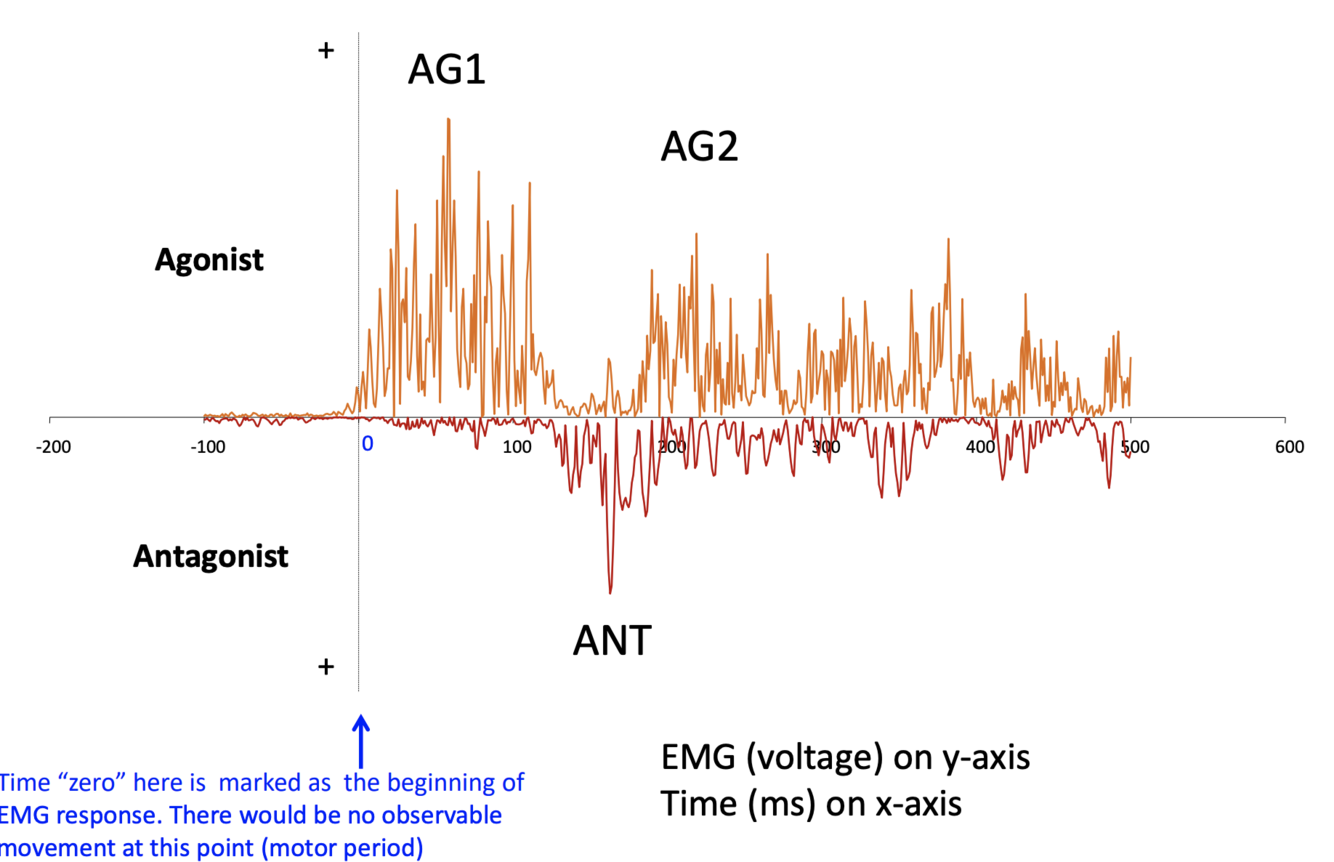 +

AG1

AG2

Agonist

-200 -100 0 100 200 300 400 500 600

Antagonist

ANT

+

Time “zero” here is marked as the beginning of EMG response. There would be no observable movement at this point (motor period)

EMG (voltage) on y-axis
Time (ms) on x-axis